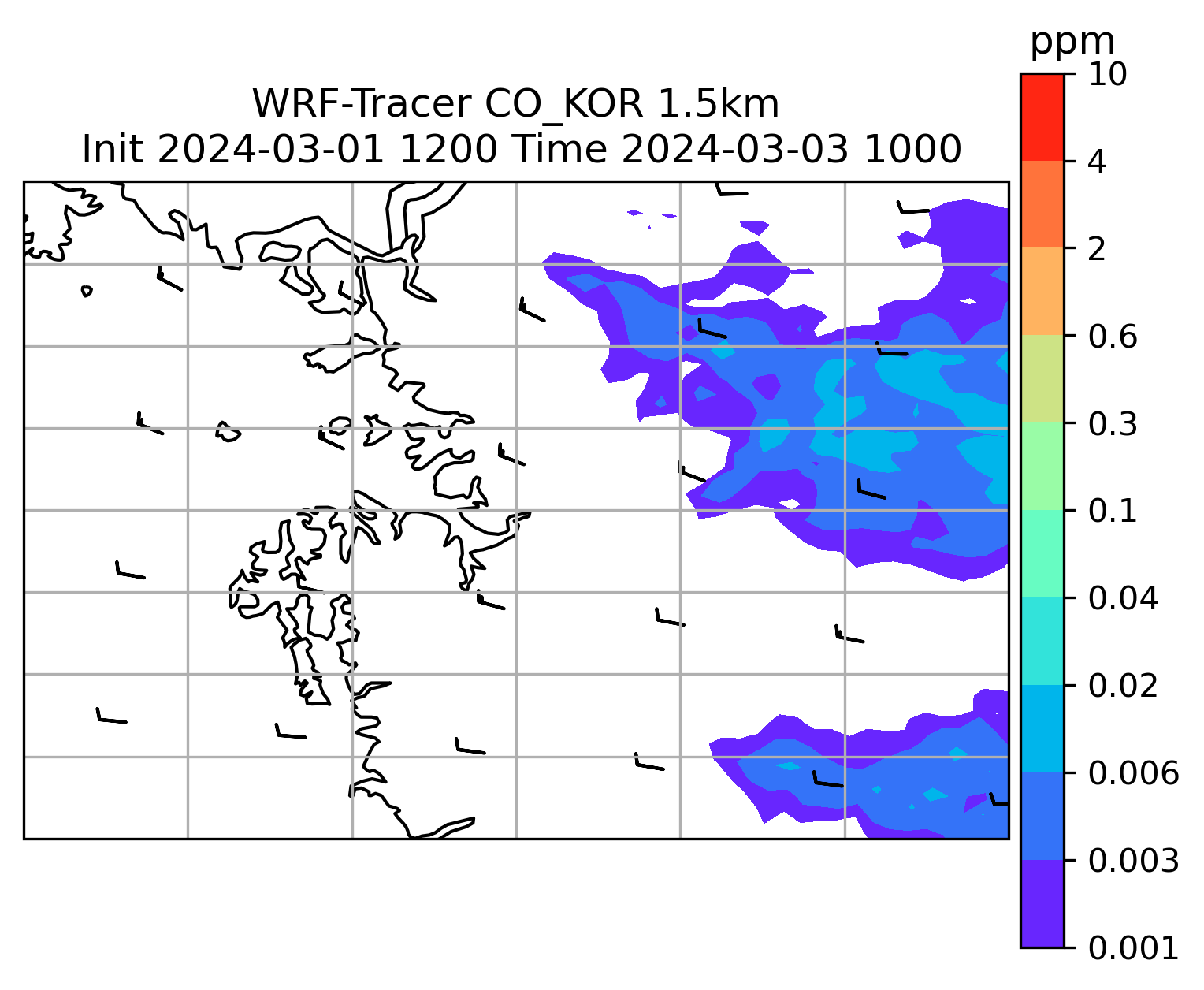 WRF-Tracer CO_KOR 1.5km
Init 2024-03-01 1200 Time 2024-03-03 1000

ppm
10
4
2
0.6
0.3
0.1
0.04
0.02
0.006
0.003
0.001